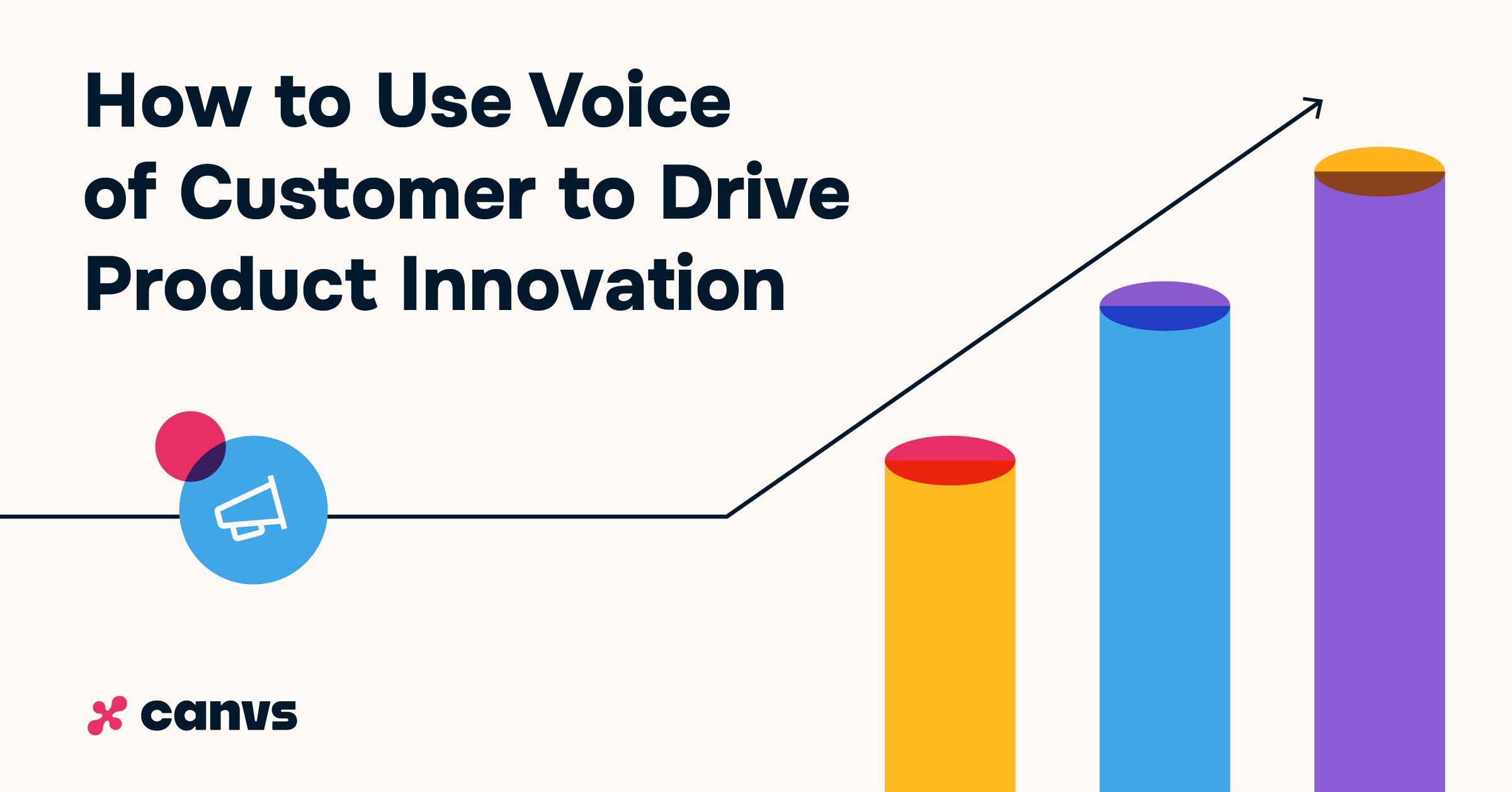 How to Use Voice of Customer to Drive Product Innovation

canvs